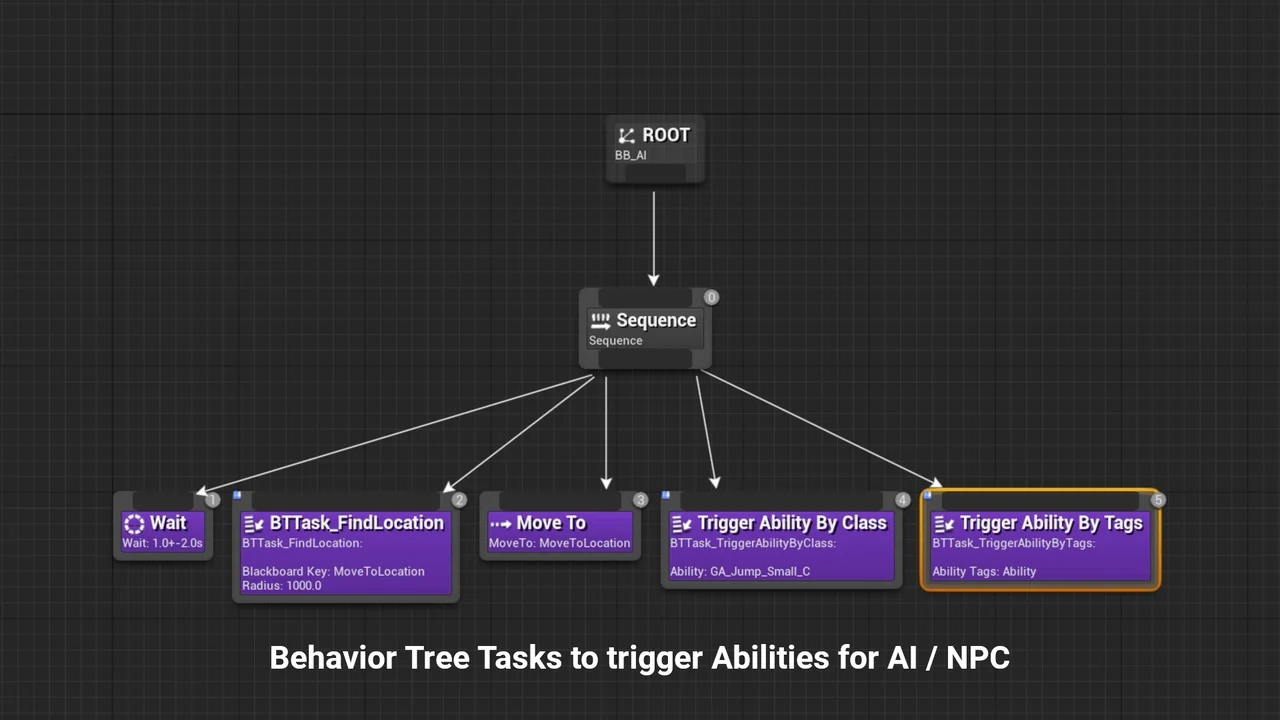 ROOT
BB_AI

0
Sequence
Sequence

1
Wait
Wait: 1.0+-2.0s

2
BTTask_FindLocation
BTTask_FindLocation:

Blackboard Key: MoveToLocation
Radius: 1000.0

3
Move To
MoveTo: MoveToLocation

4
Trigger Ability By Class
BTTask_TriggerAbilityByClass:

Ability: GA_Jump_Small_C

5
Trigger Ability By Tags
BTTask_TriggerAbilityByTags:

Ability Tags: Ability

Behavior Tree Tasks to trigger Abilities for AI / NPC